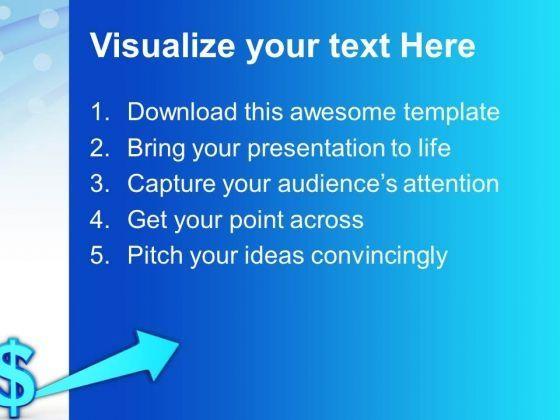 Visualize your text Here

1. Download this awesome template
2. Bring your presentation to life
3. Capture your audience's attention
4. Get your point across
5. Pitch your ideas convincingly

$